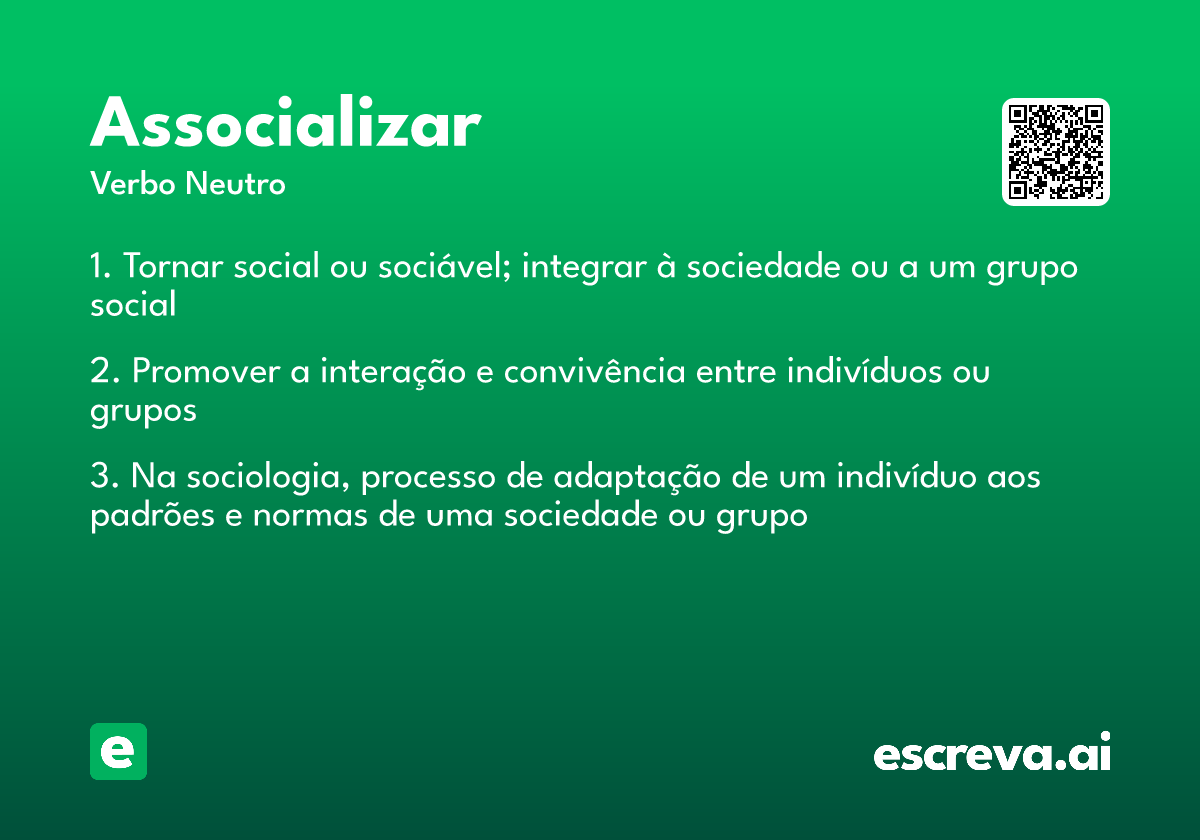 Assocializar
Verbo Neutro

1. Tornar social ou sociável; integrar à sociedade ou a um grupo social

2. Promover a interação e convivência entre indivíduos ou grupos

3. Na sociologia, processo de adaptação de um indivíduo aos padrões e normas de uma sociedade ou grupo

e

escreva.ai